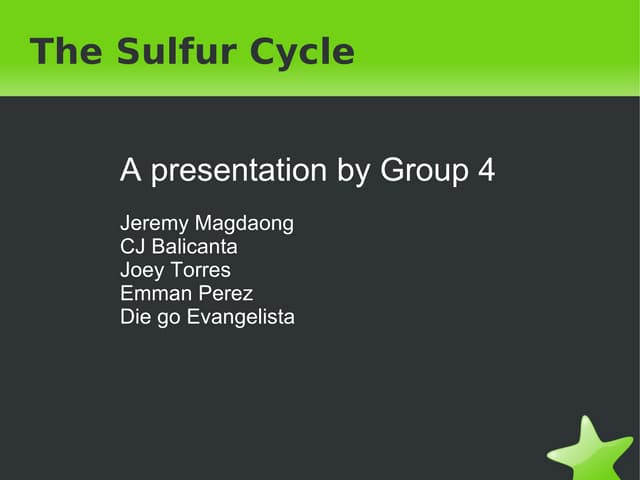 The Sulfur Cycle

A presentation by Group 4

Jeremy Magdaong
CJ Balicanta
Joey Torres
Emman Perez
Die go Evangelista